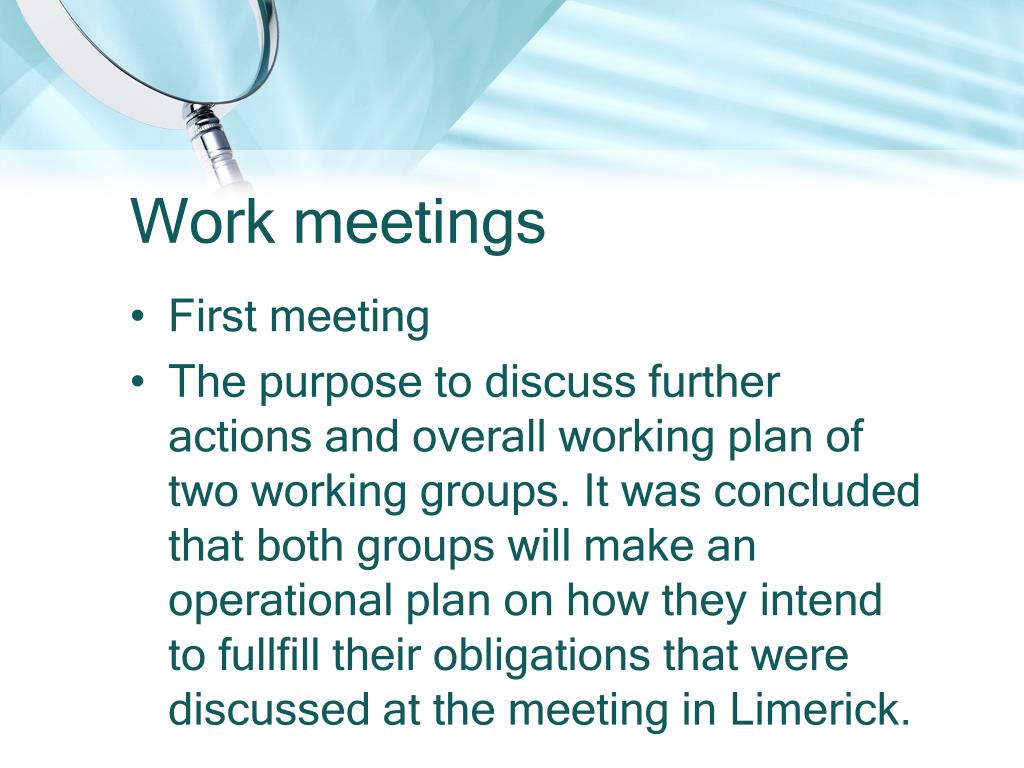 Work meetings

• First meeting
• The purpose to discuss further actions and overall working plan of two working groups. It was concluded that both groups will make an operational plan on how they intend to fullfill their obligations that were discussed at the meeting in Limerick.